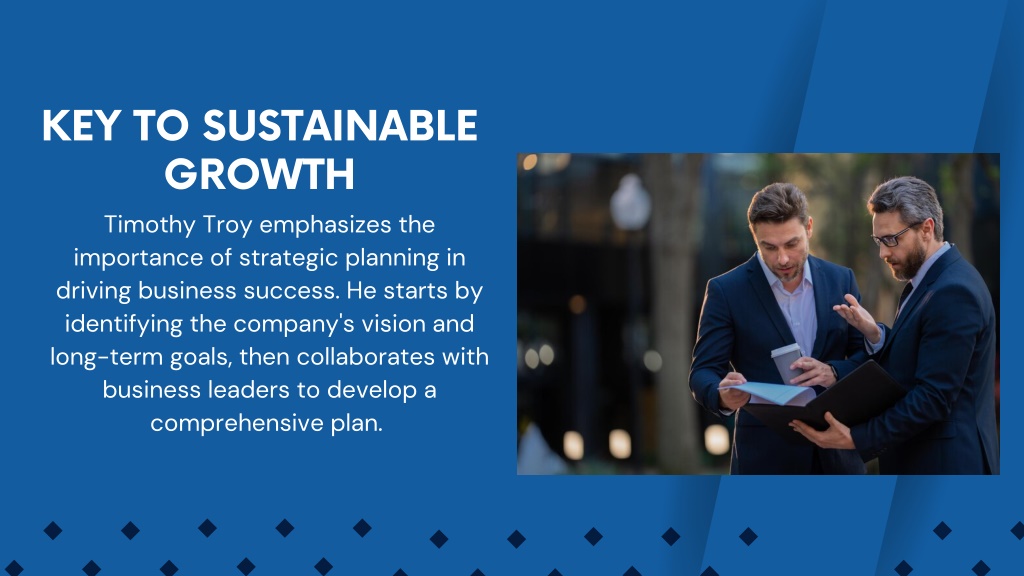 KEY TO SUSTAINABLE GROWTH

Timothy Troy emphasizes the importance of strategic planning in driving business success. He starts by identifying the company's vision and long-term goals, then collaborates with business leaders to develop a comprehensive plan.